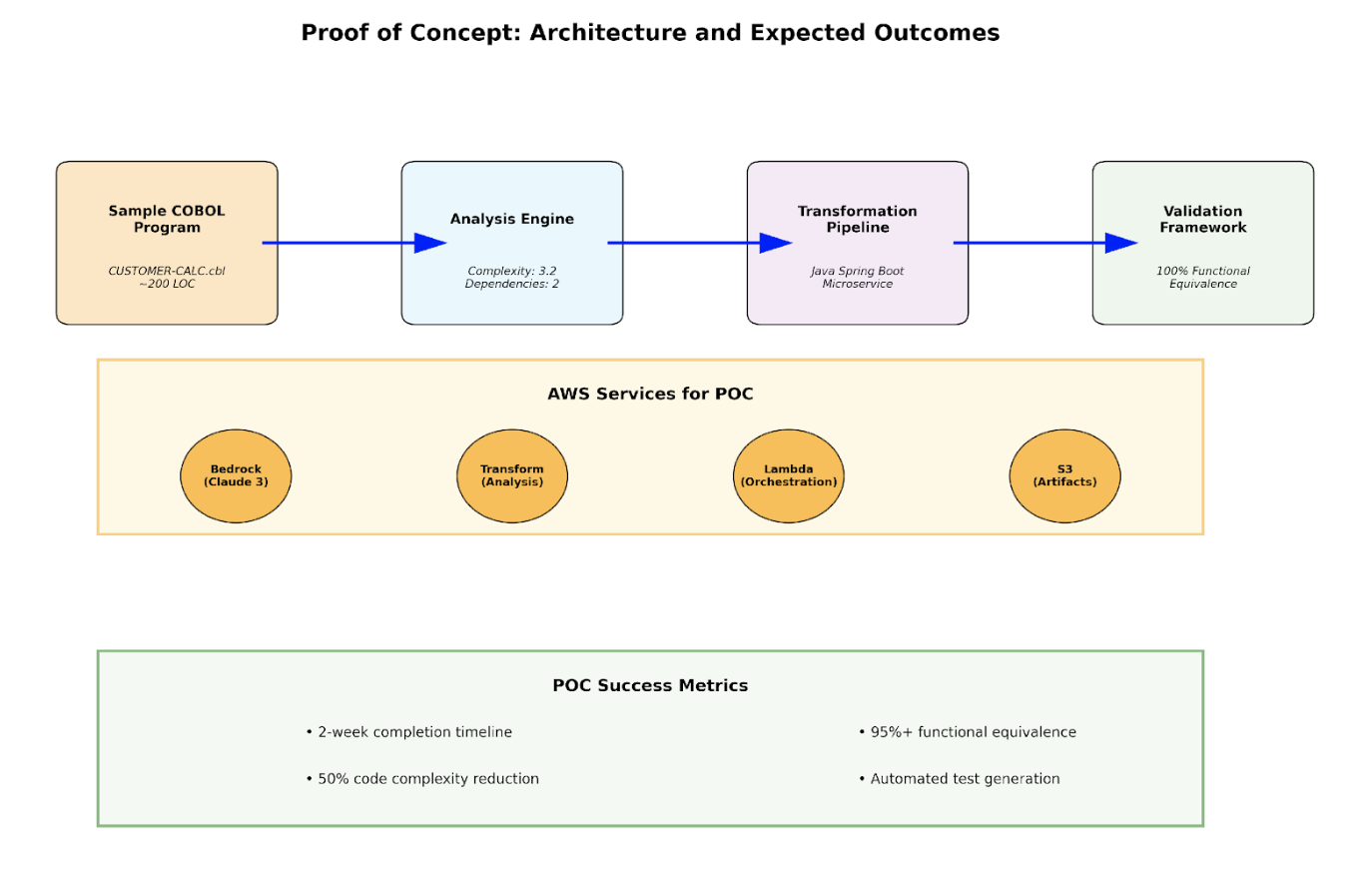 Proof of Concept: Architecture and Expected Outcomes

Sample COBOL Program

CUSTOMER-CALC.cbl
~200 LOC

Analysis Engine

Complexity: 3.2
Dependencies: 2

Transformation Pipeline

Java Spring Boot Microservice

Validation Framework

100% Functional Equivalence

AWS Services for POC

Bedrock (Claude 3)

Transform (Analysis)

Lambda (Orchestration)

S3 (Artifacts)

POC Success Metrics

• 2-week completion timeline

• 50% code complexity reduction

• 95%+ functional equivalence

• Automated test generation